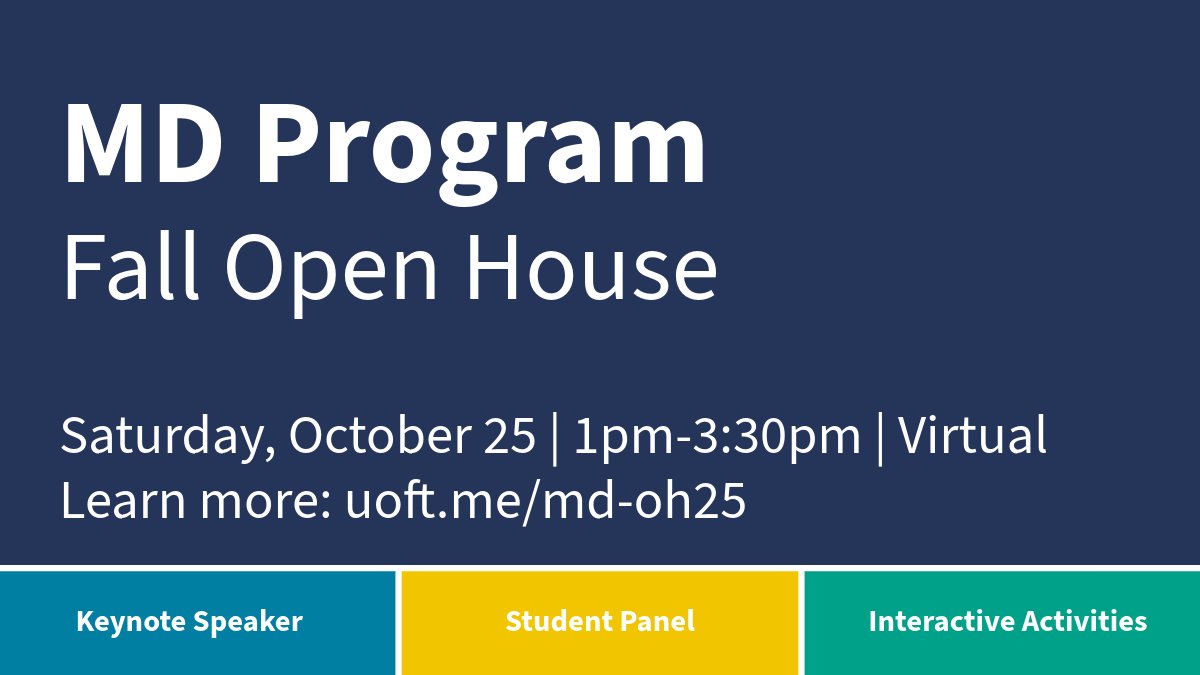 MD Program
Fall Open House

Saturday, October 25 | 1pm-3:30pm | Virtual
Learn more: uoft.me/md-oh25

Keynote Speaker

Student Panel

Interactive Activities